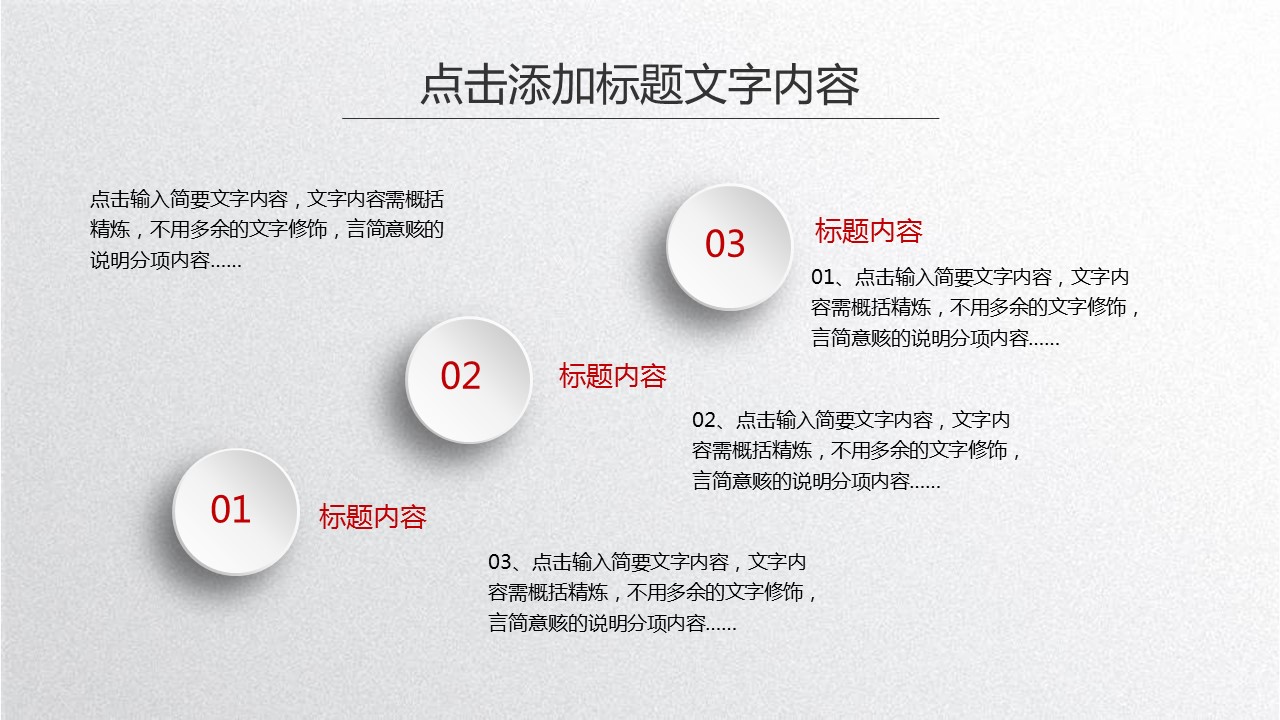 点击添加标题文字内容

点击输入简要文字内容，文字内容需概括精炼，不用多余的文字修饰，言简意赅的说明分项内容……

03

标题内容

01、点击输入简要文字内容，文字内容需概括精炼，不用多余的文字修饰，言简意赅的说明分项内容……

02

标题内容

02、点击输入简要文字内容，文字内容需概括精炼，不用多余的文字修饰，言简意赅的说明分项内容……

01

标题内容

03、点击输入简要文字内容，文字内容需概括精炼，不用多余的文字修饰，言简意赅的说明分项内容……